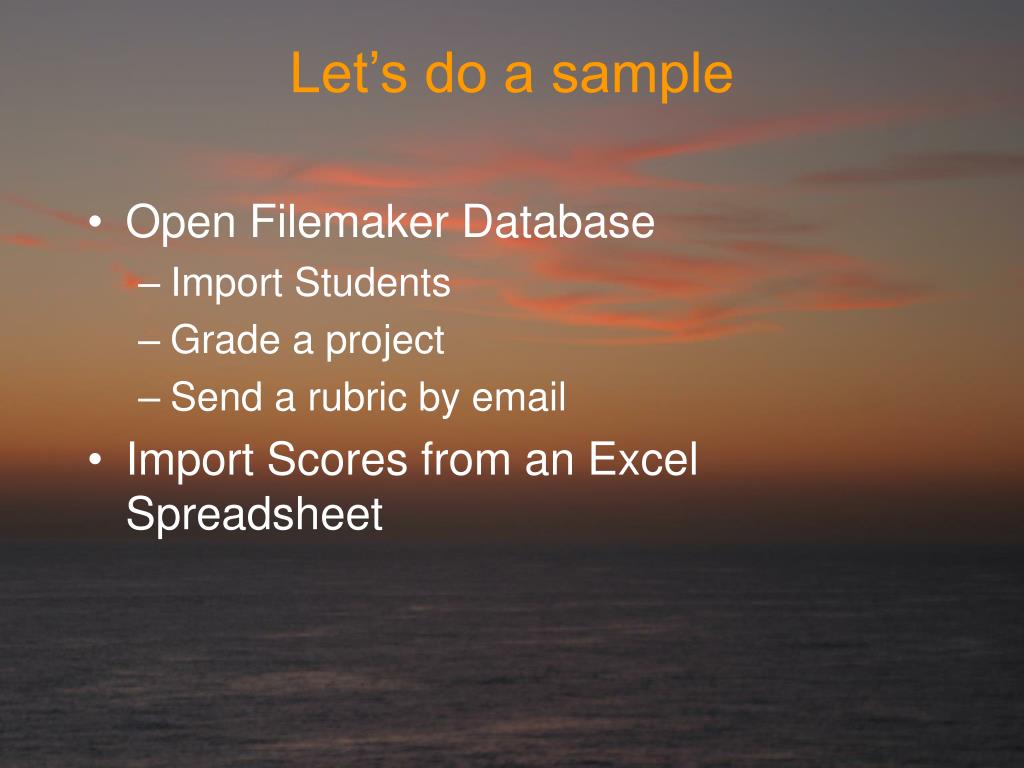 Let’s do a sample

• Open Filemaker Database
– Import Students
– Grade a project
– Send a rubric by email
• Import Scores from an Excel Spreadsheet